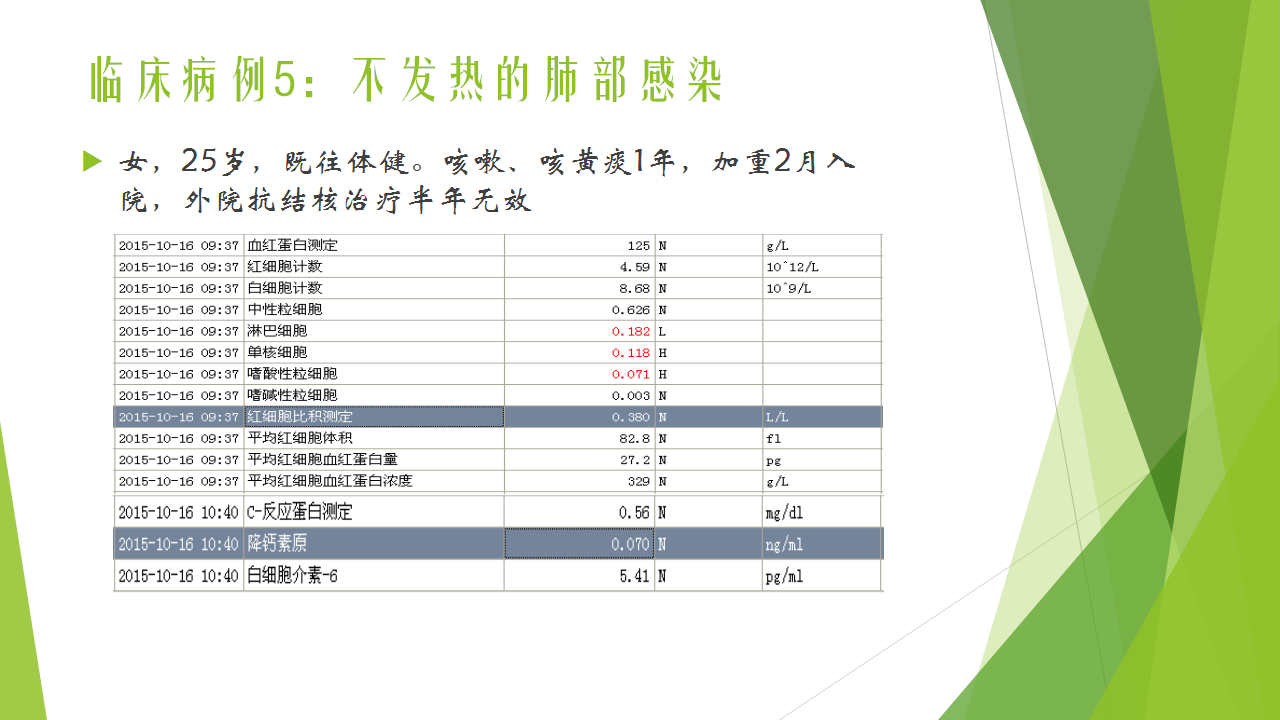 临床病例5：不发热的肺部感染

女，25岁，既往体健。咳嗽、咳黄痰1年，加重2月入院，外院抗结核治疗半年无效

| | | | | |
|---|---|---|---|---|
| 2015-10-16 09:37 | 血红蛋白测定 | 125 | N | g/L |
| 2015-10-16 09:37 | 红细胞计数 | 4.59 | N | 10^12/L |
| 2015-10-16 09:37 | 白细胞计数 | 8.68 | N | 10^9/L |
| 2015-10-16 09:37 | 中性粒细胞 | 0.626 | N | |
| 2015-10-16 09:37 | 淋巴细胞 | 0.182 | L | |
| 2015-10-16 09:37 | 单核细胞 | 0.118 | H | |
| 2015-10-16 09:37 | 嗜酸性粒细胞 | 0.071 | H | |
| 2015-10-16 09:37 | 嗜碱性粒细胞 | 0.003 | N | |
| 2015-10-16 09:37 | 红细胞比积测定 | 0.380 | N | L/L |
| 2015-10-16 09:37 | 平均红细胞体积 | 82.8 | N | fl |
| 2015-10-16 09:37 | 平均红细胞血红蛋白量 | 27.2 | N | pg |
| 2015-10-16 09:37 | 平均红细胞血红蛋白浓度 | 329 | N | g/L |
| 2015-10-16 10:40 | C-反应蛋白测定 | 0.56 | N | mg/dl |
| 2015-10-16 10:40 | 降钙素原 | 0.070 | N | ng/ml |
| 2015-10-16 10:40 | 白细胞介素-6 | 5.41 | N | pg/ml |